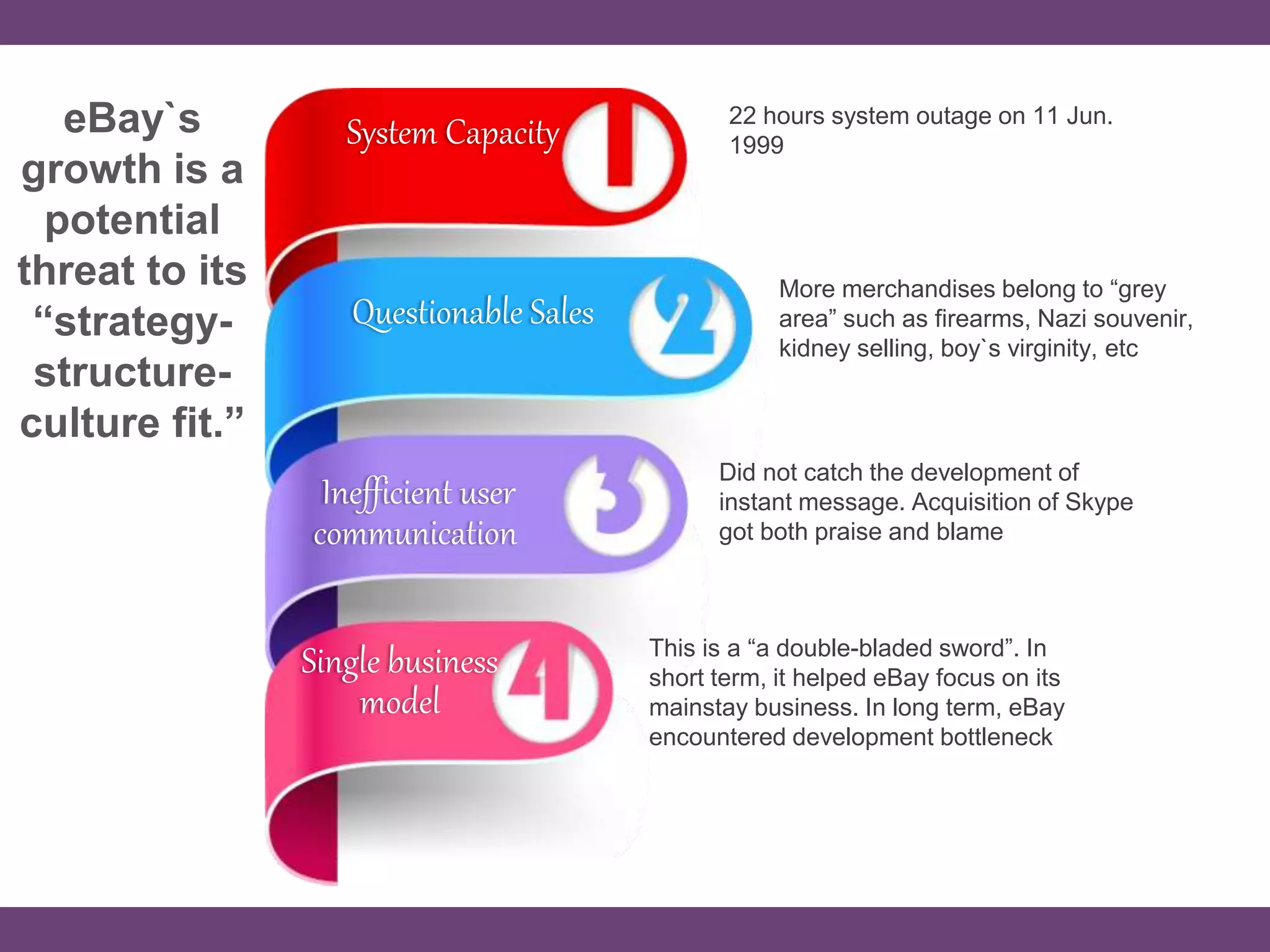 eBay`s growth is a potential threat to its “strategy-structure-culture fit.”

System Capacity 1

22 hours system outage on 11 Jun. 1999

Questionable Sales 2

More merchandises belong to “grey area” such as firearms, Nazi souvenir, kidney selling, boy`s virginity, etc

Inefficient user communication 3

Did not catch the development of instant message. Acquisition of Skype got both praise and blame

Single business model 4

This is a “a double-bladed sword”. In short term, it helped eBay focus on its mainstay business. In long term, eBay encountered development bottleneck